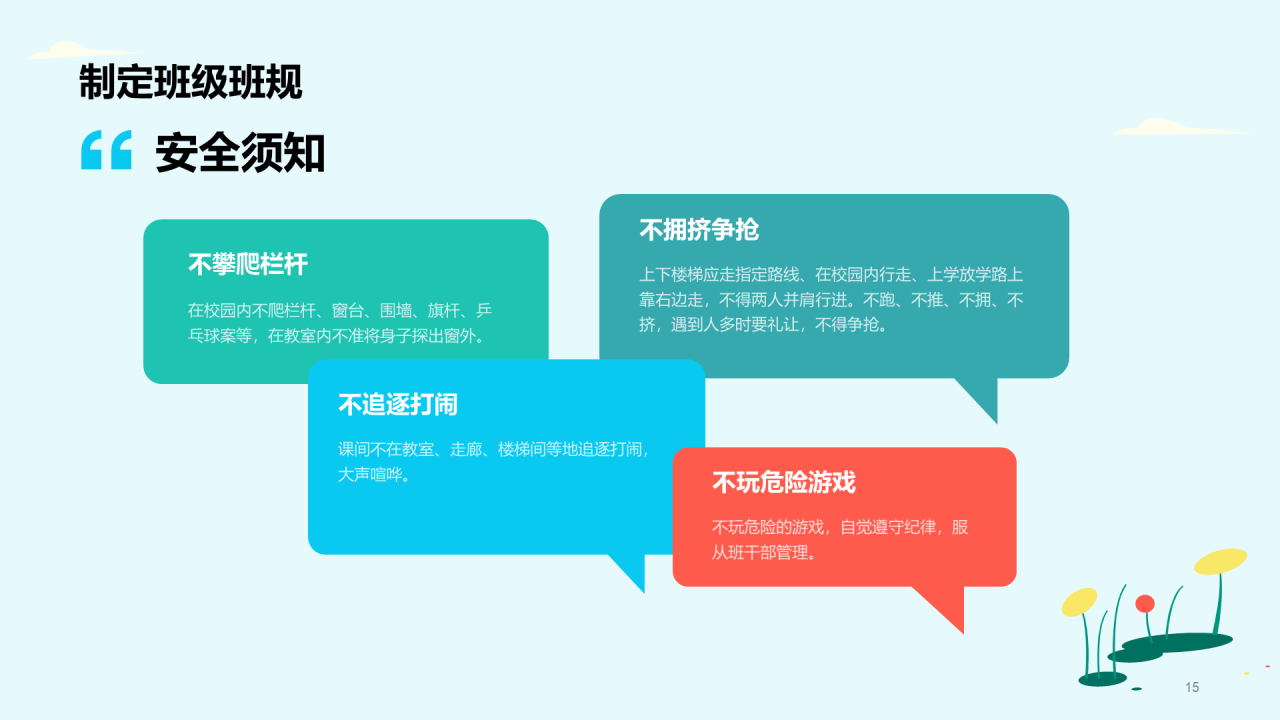 制定班级班规

“ 安全须知

不攀爬栏杆

在校园内不爬栏杆、窗台、围墙、旗杆、乒乓球案等，在教室内不准将身子探出窗外。

不拥挤争抢

上下楼梯应走指定路线、在校园内行走、上学放学路上靠右边走，不得两人并肩行进。不跑、不推、不拥、不挤，遇到人多时要礼让，不得争抢。

不追逐打闹

课间不在教室、走廊、楼梯间等地追逐打闹，大声喧哗。

不玩危险游戏

不玩危险的游戏，自觉遵守纪律，服从班干部管理。

15